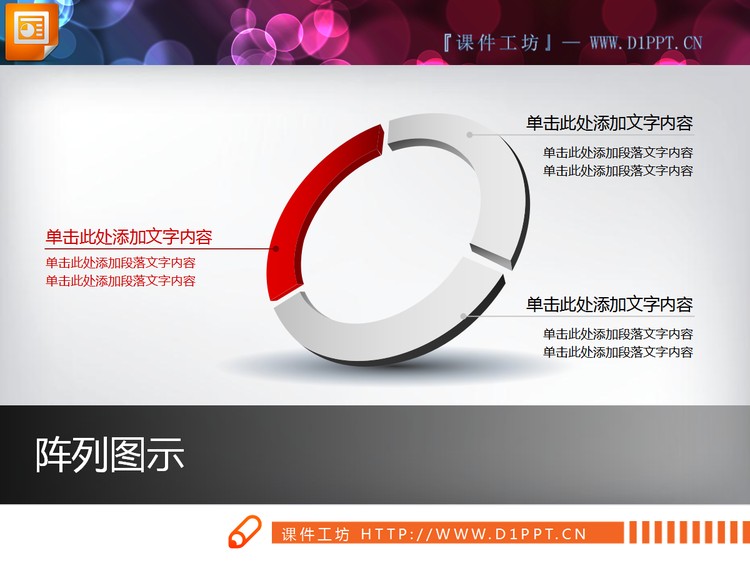 『课件工坊』— WWW.D1PPT.CN

单击此处添加文字内容
单击此处添加段落文字内容
单击此处添加段落文字内容

单击此处添加文字内容
单击此处添加段落文字内容
单击此处添加段落文字内容

单击此处添加文字内容
单击此处添加段落文字内容
单击此处添加段落文字内容

阵列图示

课件工坊 HTTP://WWW.D1PPT.CN